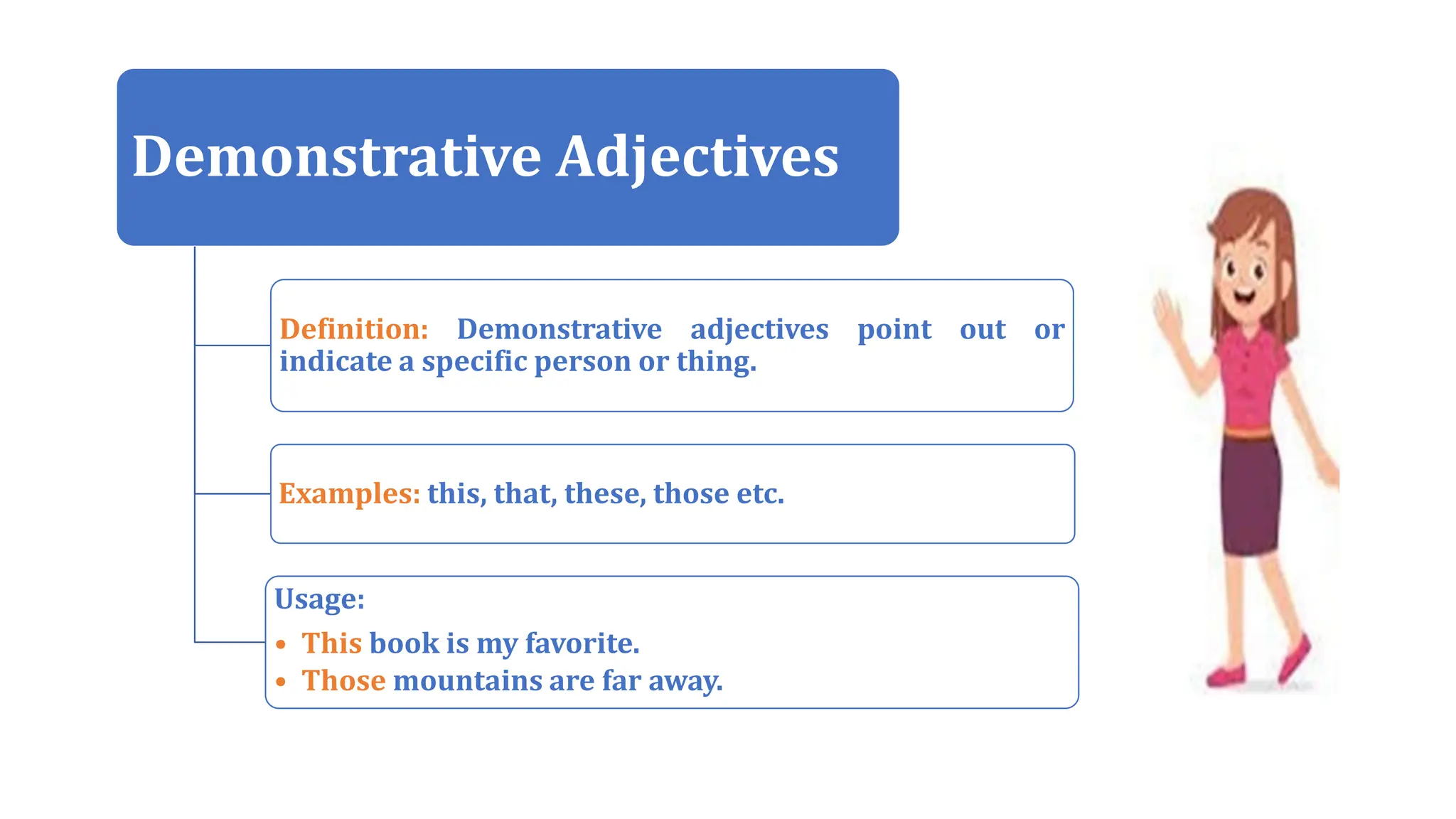 Demonstrative Adjectives

Definition: Demonstrative adjectives point out or indicate a specific person or thing.

Examples: this, that, these, those etc.

Usage:
• This book is my favorite.
• Those mountains are far away.